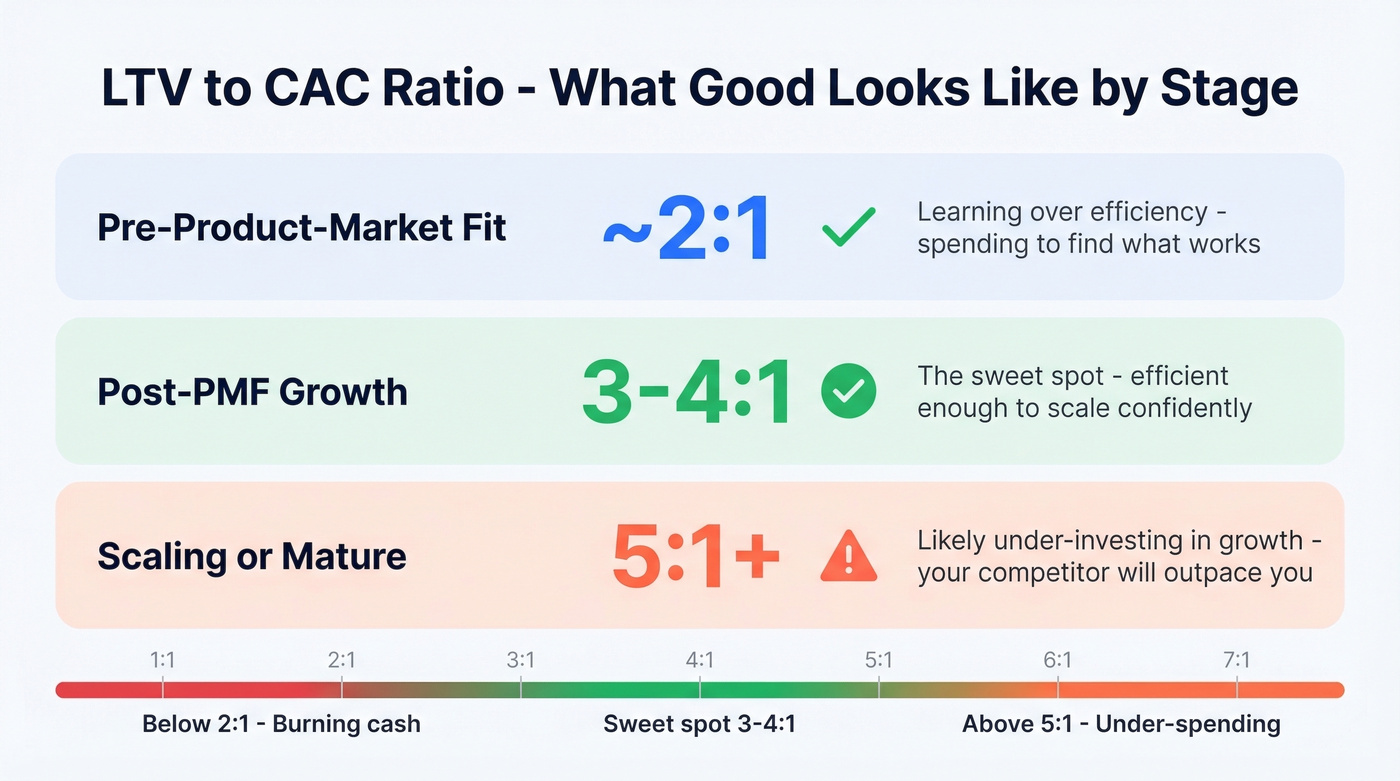 LTV to CAC Ratio - What Good Looks Like by Stage

Pre-Product-Market Fit
~2:1
Learning over efficiency - spending to find what works

Post-PMF Growth
3-4:1
The sweet spot - efficient enough to scale confidently

Scaling or Mature
5:1+
Likely under-investing in growth - your competitor will outpace you

1:1 2:1 3:1 4:1 5:1 6:1 7:1

Below 2:1 - Burning cash
Sweet spot 3-4:1
Above 5:1 - Under-spending